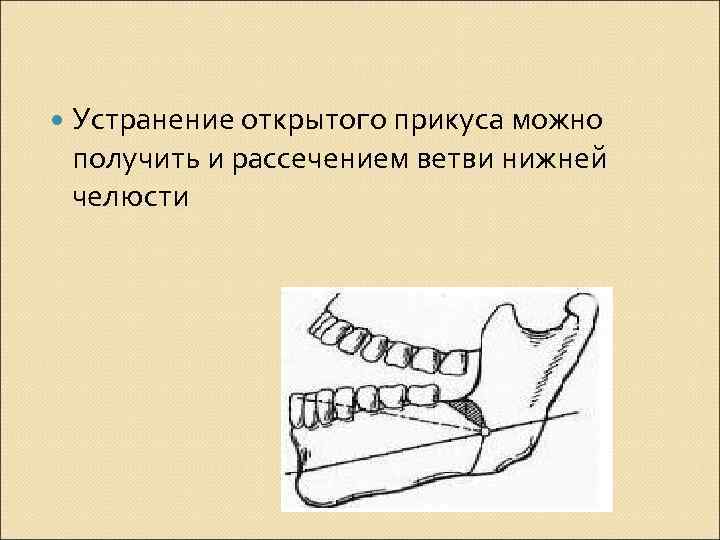 Устранение открытого прикуса можно получить и рассечением ветви нижней челюсти